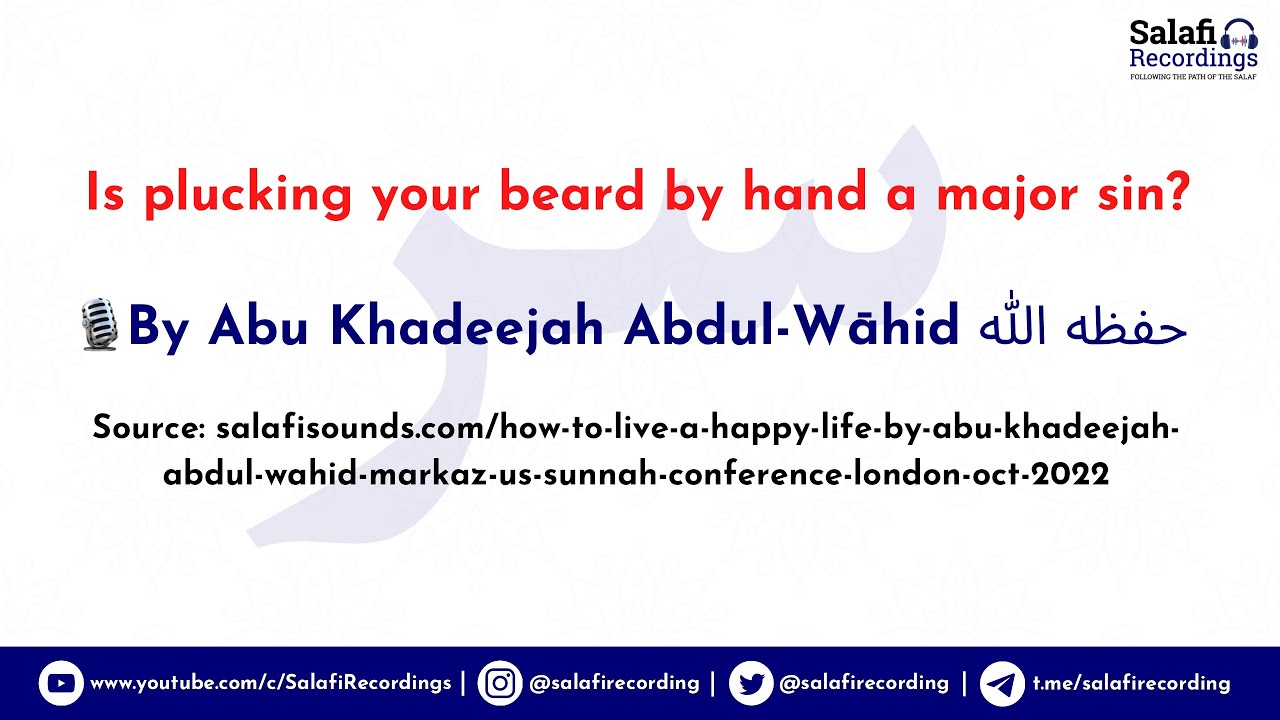 Salafi Recordings
FOLLOWING THE PATH OF THE SALAF

Is plucking your beard by hand a major sin?

By Abu Khadeejah Abdul-Wāhid حفظه الله

Source: salafisounds.com/how-to-live-a-happy-life-by-abu-khadeejah-abdul-wahid-markaz-us-sunnah-conference-london-oct-2022

www.youtube.com/c/SalafiRecordings | @salafirecording | @salafirecording | t.me/salafirecording